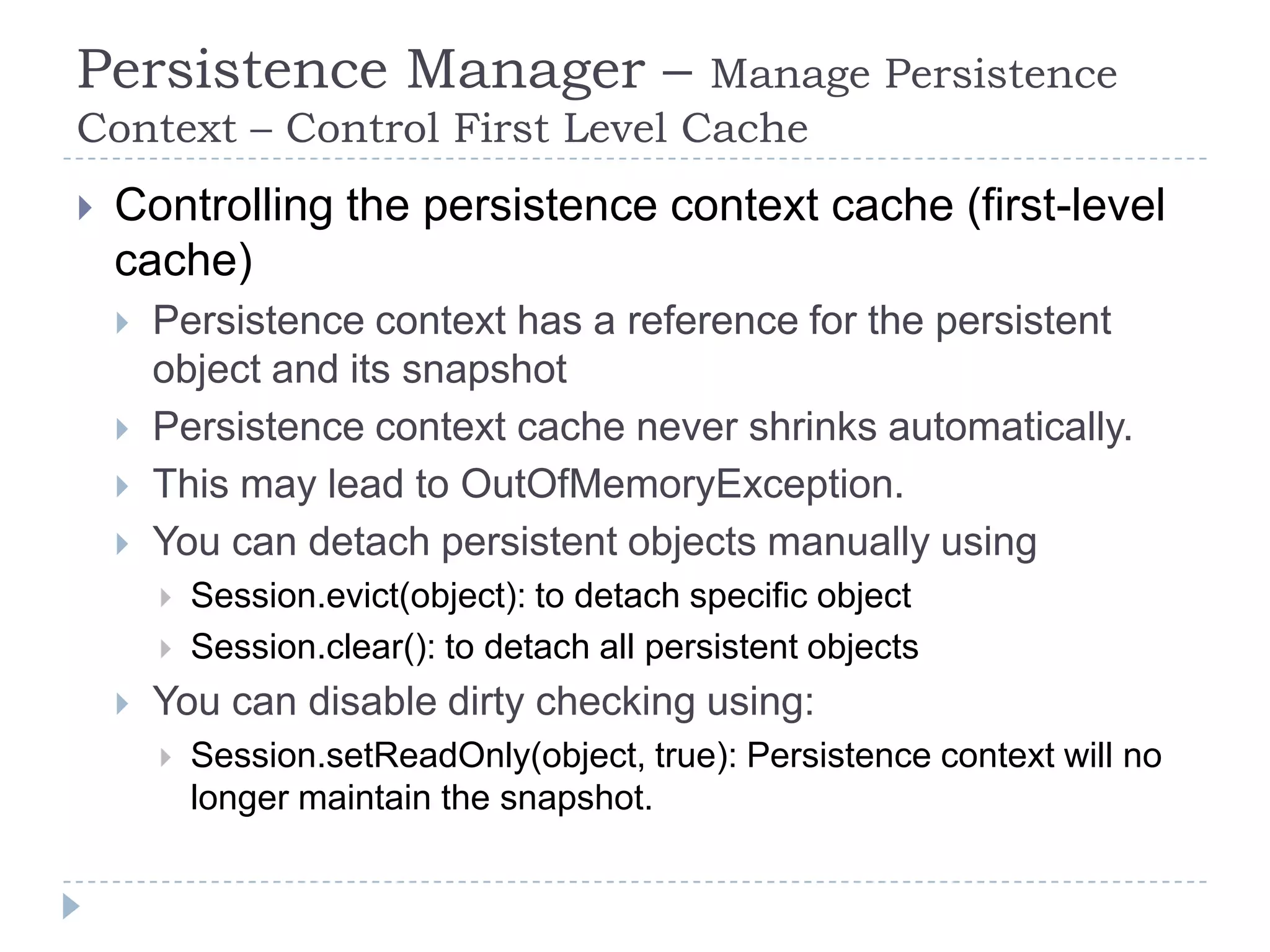 Persistence Manager – Manage Persistence Context – Control First Level Cache

Controlling the persistence context cache (first-level cache)

Persistence context has a reference for the persistent object and its snapshot

Persistence context cache never shrinks automatically.

This may lead to OutOfMemoryException.

You can detach persistent objects manually using

Session.evict(object): to detach specific object

Session.clear(): to detach all persistent objects

You can disable dirty checking using:

Session.setReadOnly(object, true): Persistence context will no longer maintain the snapshot.